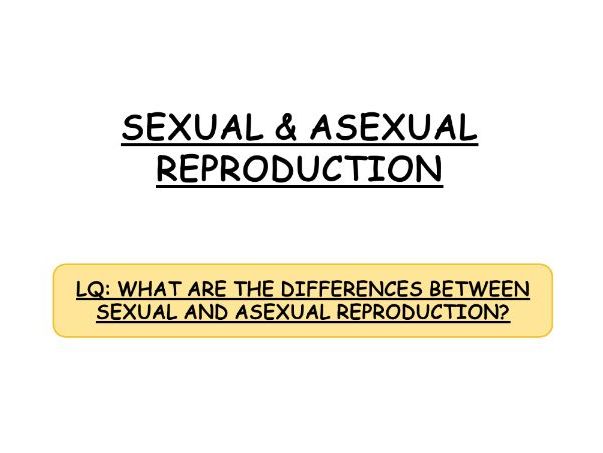 SEXUAL & ASEXUAL REPRODUCTION

LQ: WHAT ARE THE DIFFERENCES BETWEEN SEXUAL AND ASEXUAL REPRODUCTION?